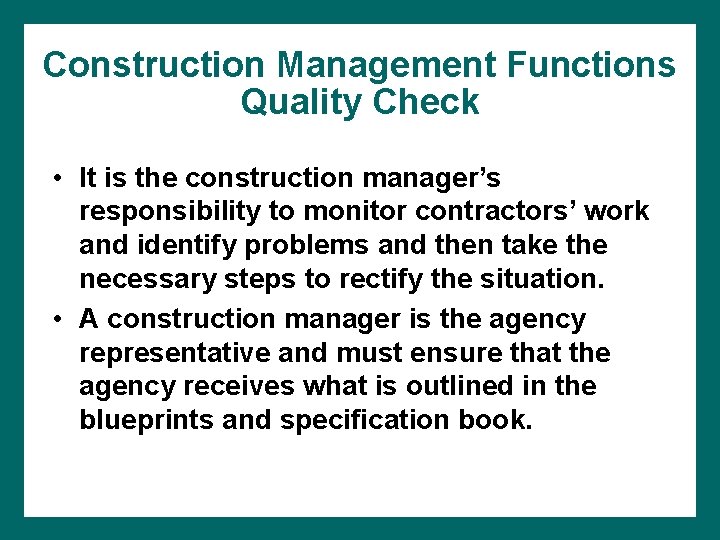 Construction Management Functions
Quality Check

• It is the construction manager’s responsibility to monitor contractors’ work and identify problems and then take the necessary steps to rectify the situation.
• A construction manager is the agency representative and must ensure that the agency receives what is outlined in the blueprints and specification book.